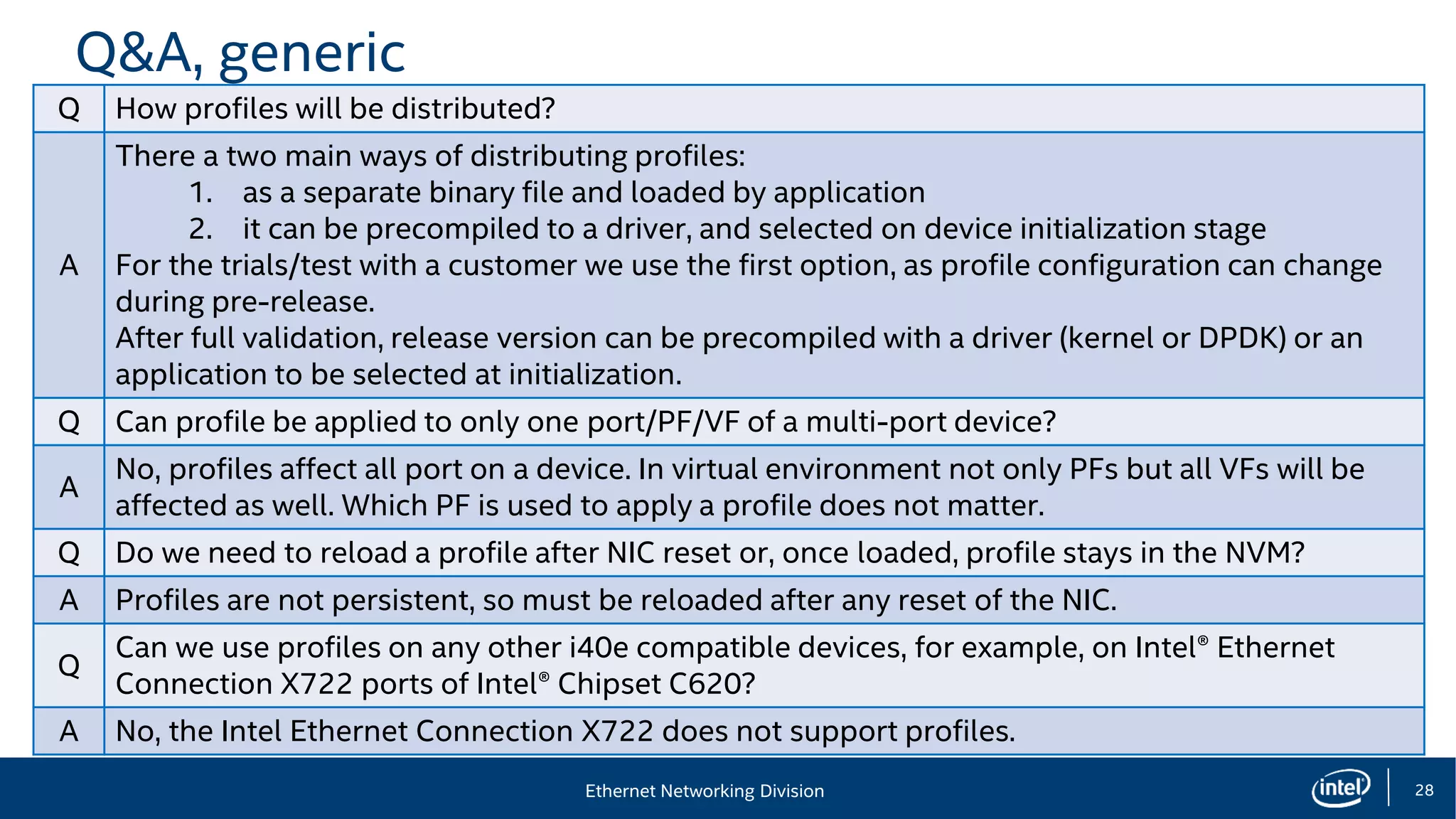 Q&A, generic

| Q | How profiles will be distributed? |
|---|---|
| A | There a two main ways of distributing profiles: 1. as a separate binary file and loaded by application 2. it can be precompiled to a driver, and selected on device initialization stage For the trials/test with a customer we use the first option, as profile configuration can change during pre-release. After full validation, release version can be precompiled with a driver (kernel or DPDK) or an application to be selected at initialization. |
| Q | Can profile be applied to only one port/PF/VF of a multi-port device? |
| A | No, profiles affect all port on a device. In virtual environment not only PFs but all VFs will be affected as well. Which PF is used to apply a profile does not matter. |
| Q | Do we need to reload a profile after NIC reset or, once loaded, profile stays in the NVM? |
| A | Profiles are not persistent, so must be reloaded after any reset of the NIC. |
| Q | Can we use profiles on any other i40e compatible devices, for example, on Intel® Ethernet Connection X722 ports of Intel® Chipset C620? |
| A | No, the Intel Ethernet Connection X722 does not support profiles. |

Ethernet Networking Division

intel

28